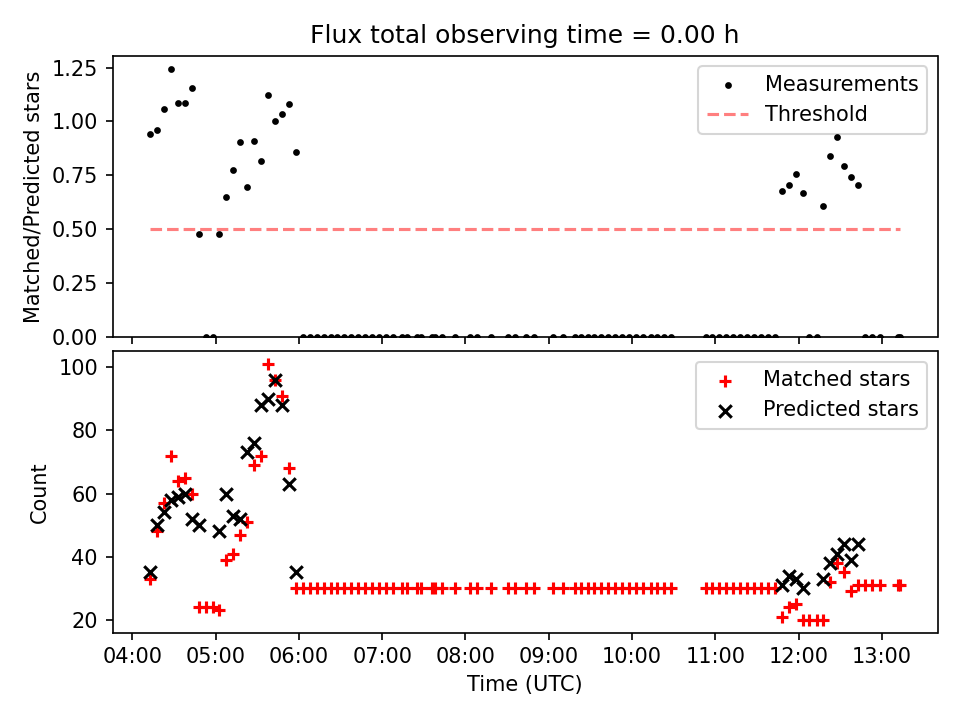 Flux total observing time = 0.00 h

Matched/Predicted stars

1.25
1.00
0.75
0.50
0.25
0.00

Measurements
Threshold

Count

100
80
60
40
20

Matched stars
Predicted stars

04:00 05:00 06:00 07:00 08:00 09:00 10:00 11:00 12:00 13:00

Time (UTC)